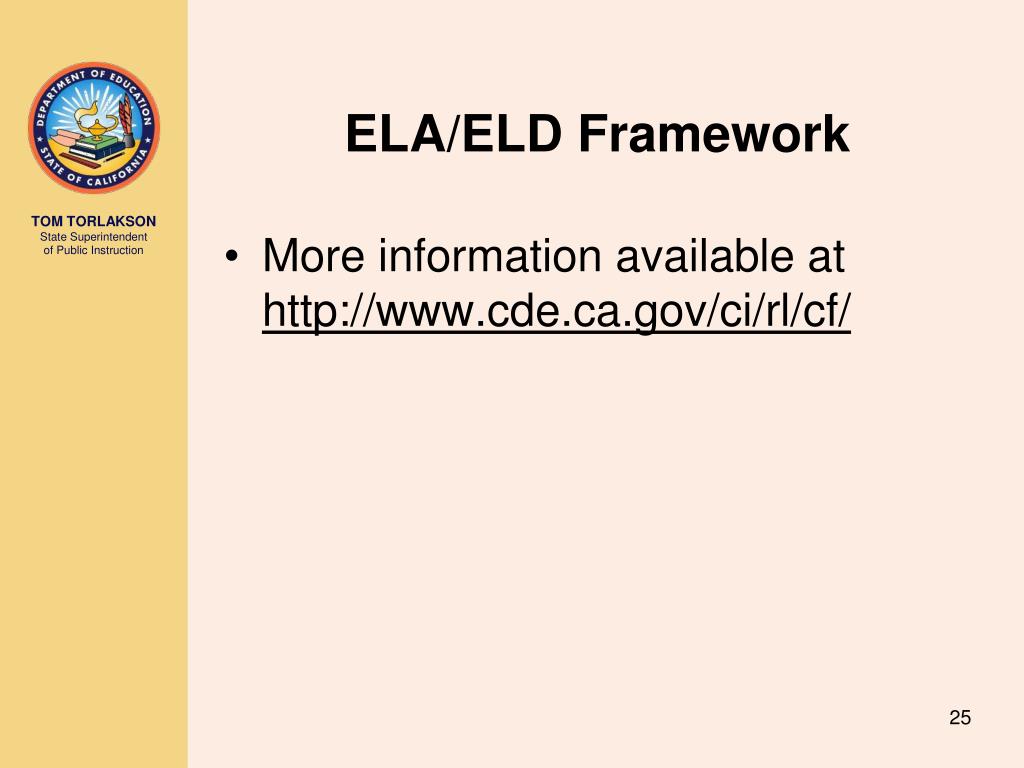 DEPARTMENT OF EDUCATION
STATE OF CALIFORNIA

TOM TORLAKSON
State Superintendent of Public Instruction

ELA/ELD Framework

• More information available at http://www.cde.ca.gov/ci/rl/cf/

25